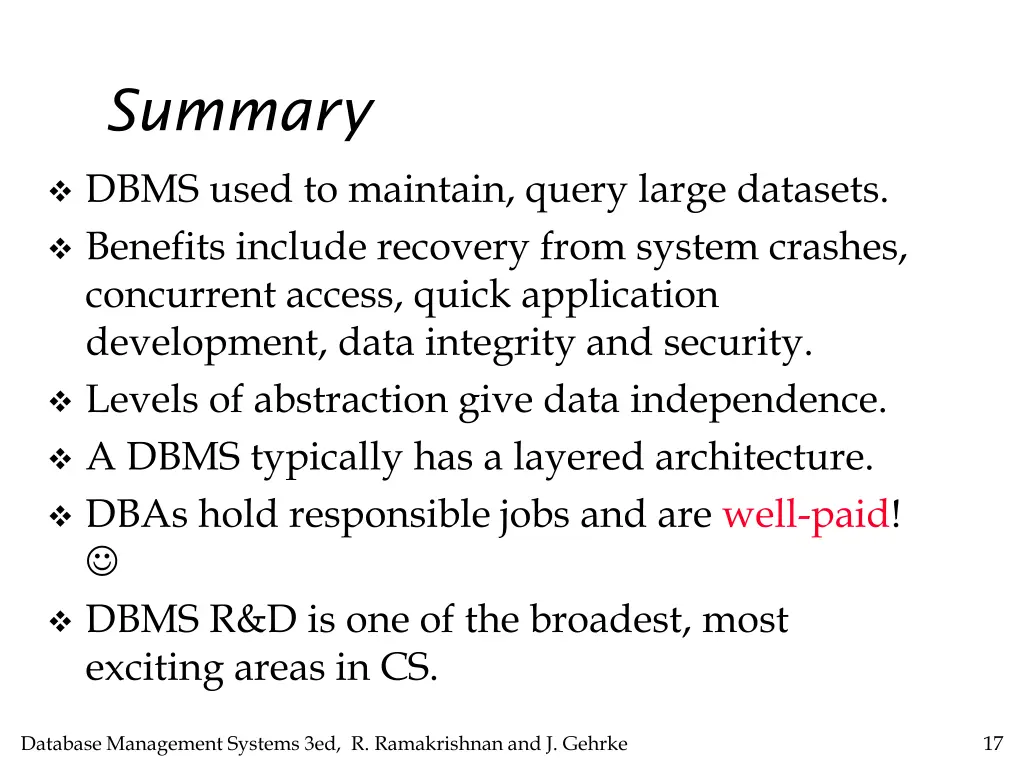 Summary

❖ DBMS used to maintain, query large datasets.
❖ Benefits include recovery from system crashes, concurrent access, quick application development, data integrity and security.
❖ Levels of abstraction give data independence.
❖ A DBMS typically has a layered architecture.
❖ DBAs hold responsible jobs and are well-paid! ☺
❖ DBMS R&D is one of the broadest, most exciting areas in CS.

Database Management Systems 3ed, R. Ramakrishnan and J. Gehrke

17